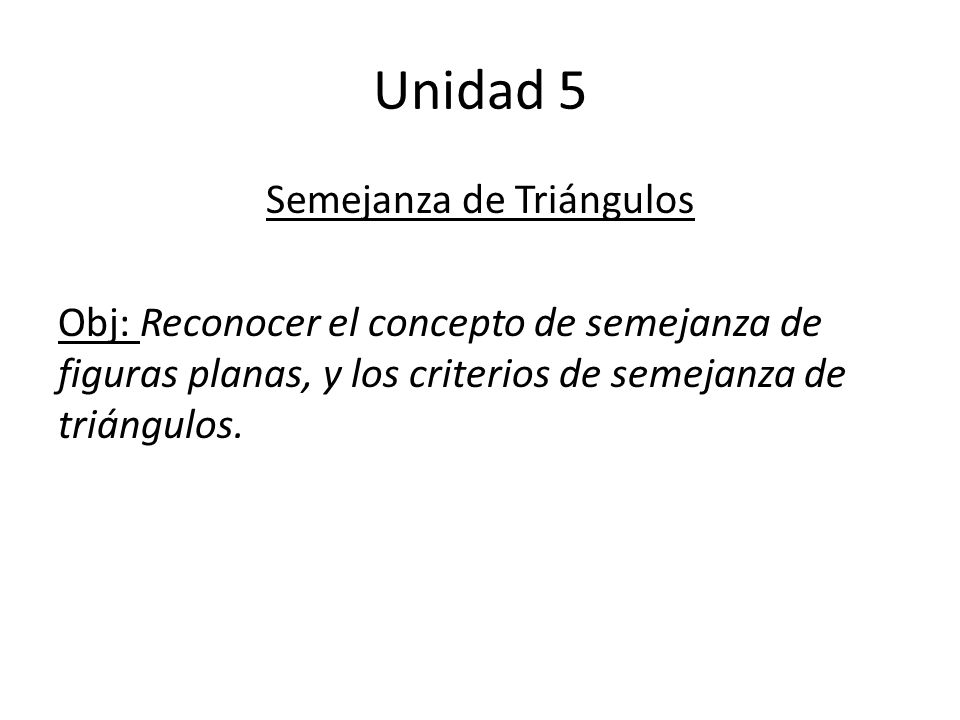 Unidad 5

Semejanza de Triángulos

Obj: Reconocer el concepto de semejanza de figuras planas, y los criterios de semejanza de triángulos.